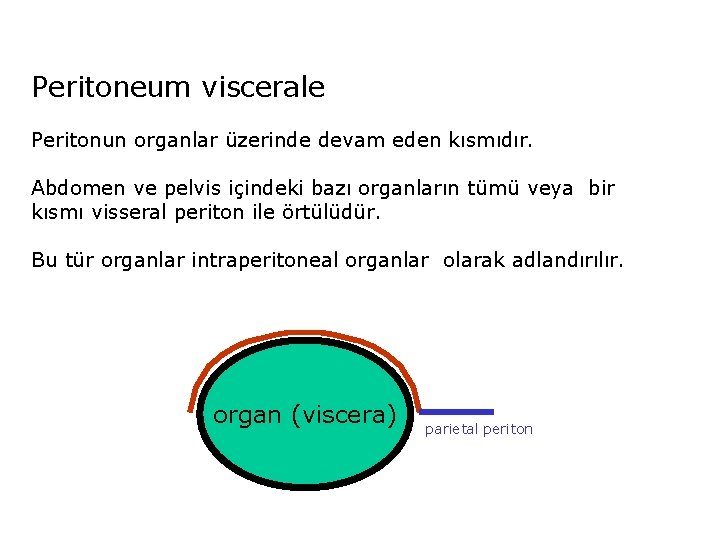 Peritoneum viscerale

Peritonun organlar üzerinde devam eden kısmıdır.

Abdomen ve pelvis içindeki bazı organların tümü veya bir kısmı visseral periton ile örtülüdür.

Bu tür organlar intraperitoneal organlar olarak adlandırılır.

organ (viscera)

parietal periton